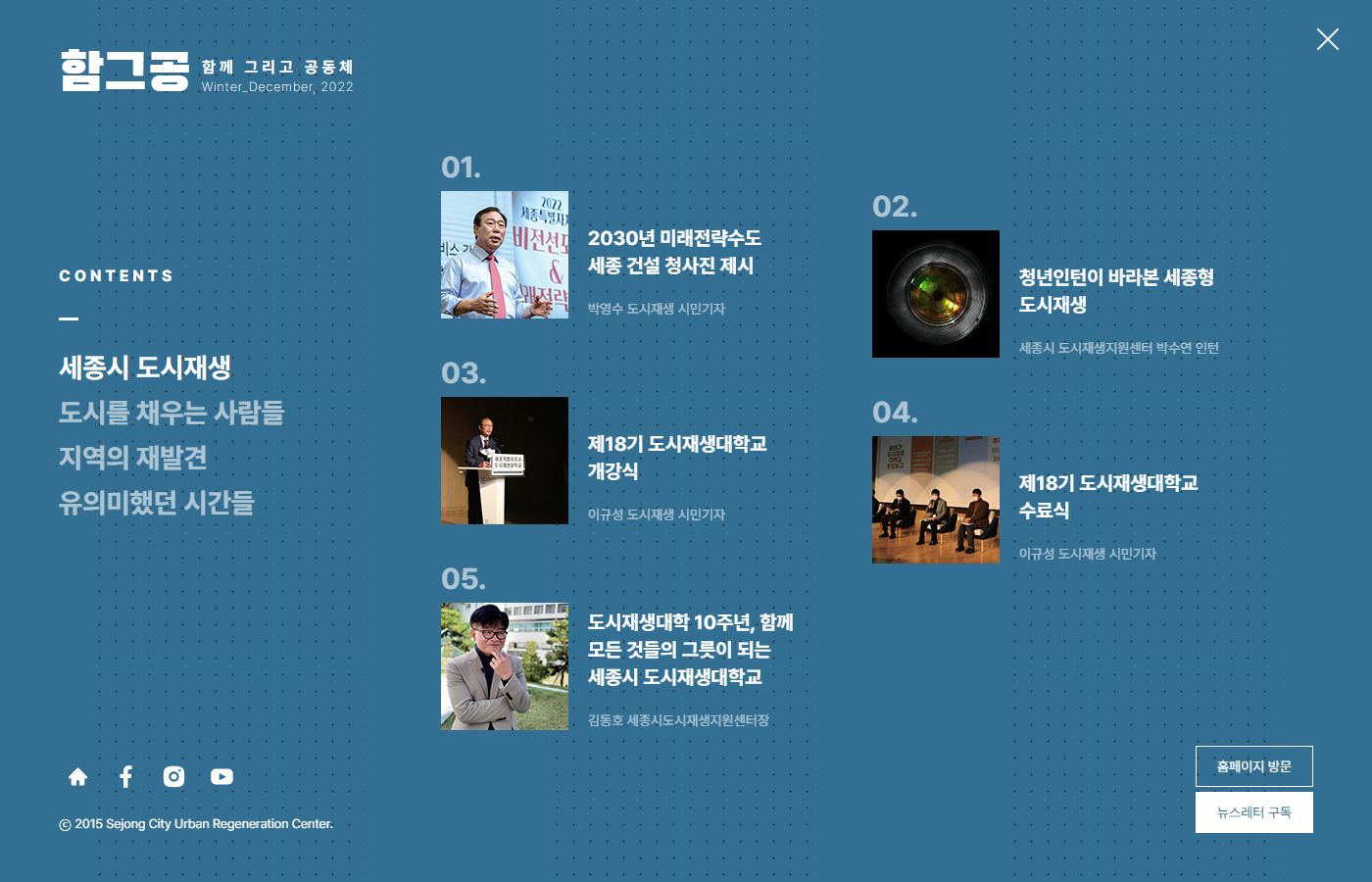 함그공 함께 그리고 공동체
Winter_December, 2022

CONTENTS

세종시 도시재생
도시를 채우는 사람들
지역의 재발견
유의미했던 시간들

01.
2030년 미래전략수도 세종 건설 청사진 제시
박영수 도시재생 시민기자

02.
청년인턴이 바라본 세종형 도시재생
세종시 도시재생지원센터 박수연 인턴

03.
제18기 도시재생대학교 개강식
이규성 도시재생 시민기자

04.
제18기 도시재생대학교 수료식
이규성 도시재생 시민기자

05.
도시재생대학 10주년, 함께 모든 것들의 그릇이 되는 세종시 도시재생대학교
김동호 세종시도시재생지원센터장

© 2015 Sejong City Urban Regeneration Center.

홈페이지 방문
뉴스레터 구독